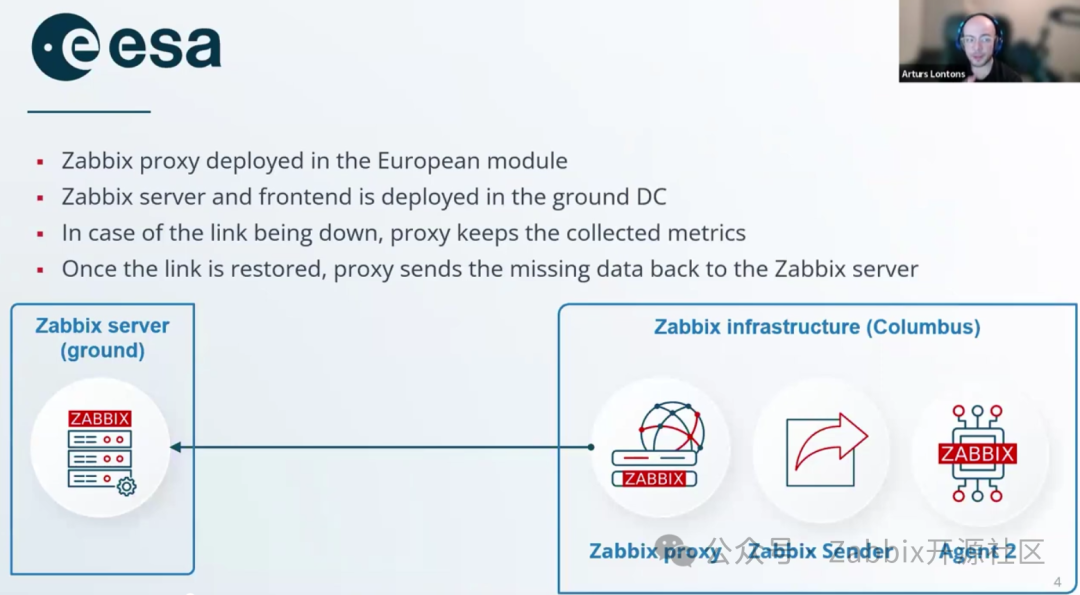 esa

Arturs Lontons

- Zabbix proxy deployed in the European module
- Zabbix server and frontend is deployed in the ground DC
- In case of the link being down, proxy keeps the collected metrics
- Once the link is restored, proxy sends the missing data back to the Zabbix server

Zabbix server (ground)

ZABBIX

Zabbix infrastructure (Columbus)

ZABBIX

ZABBIX

Zabbix proxy

Zabbix Sender

Agent 2

公众号 · Zabbix开源社区

4